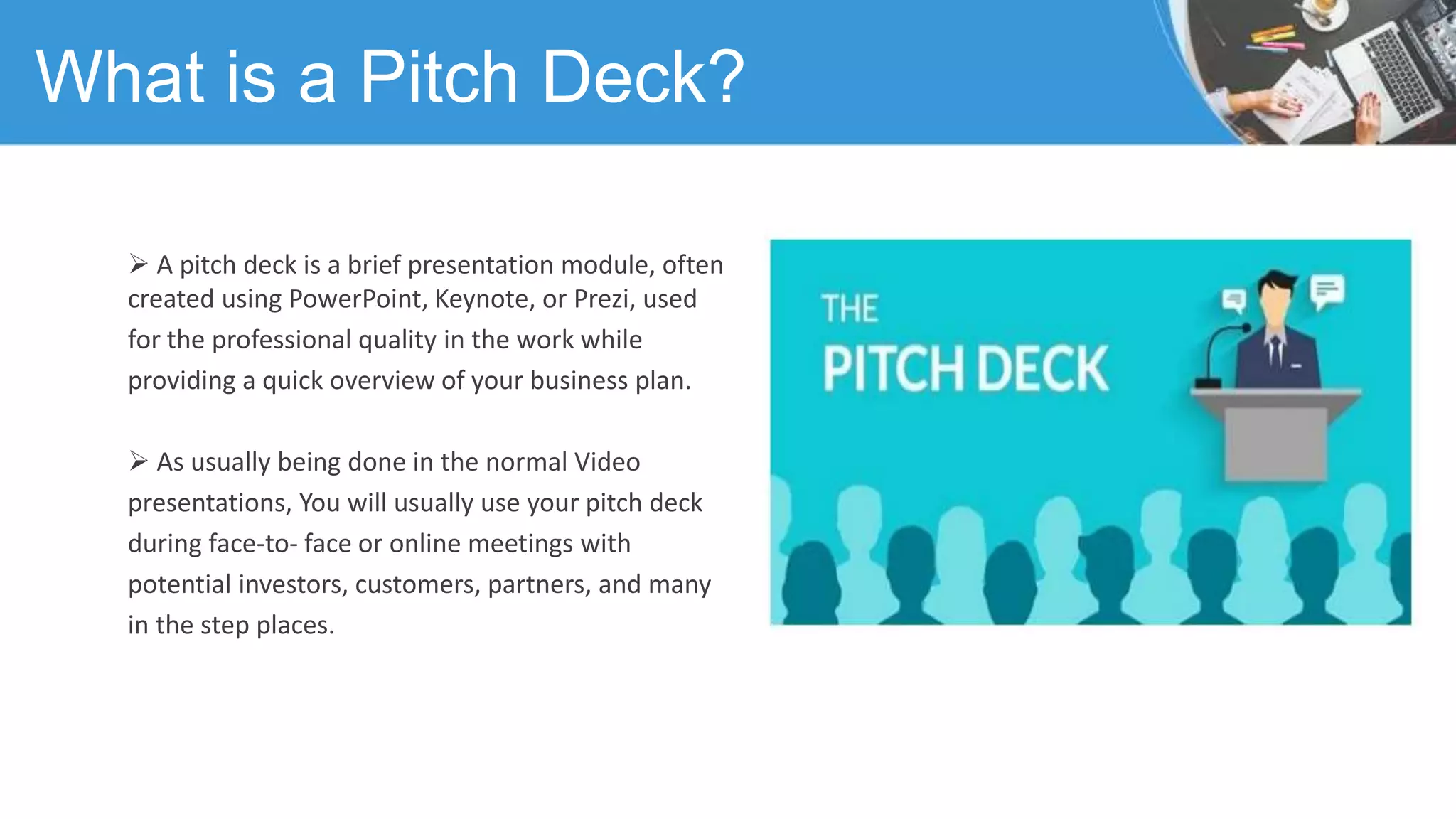 What is a Pitch Deck?

➢ A pitch deck is a brief presentation module, often created using PowerPoint, Keynote, or Prezi, used for the professional quality in the work while providing a quick overview of your business plan.

➢ As usually being done in the normal Video presentations, You will usually use your pitch deck during face-to- face or online meetings with potential investors, customers, partners, and many in the step places.

THE
PITCH DECK